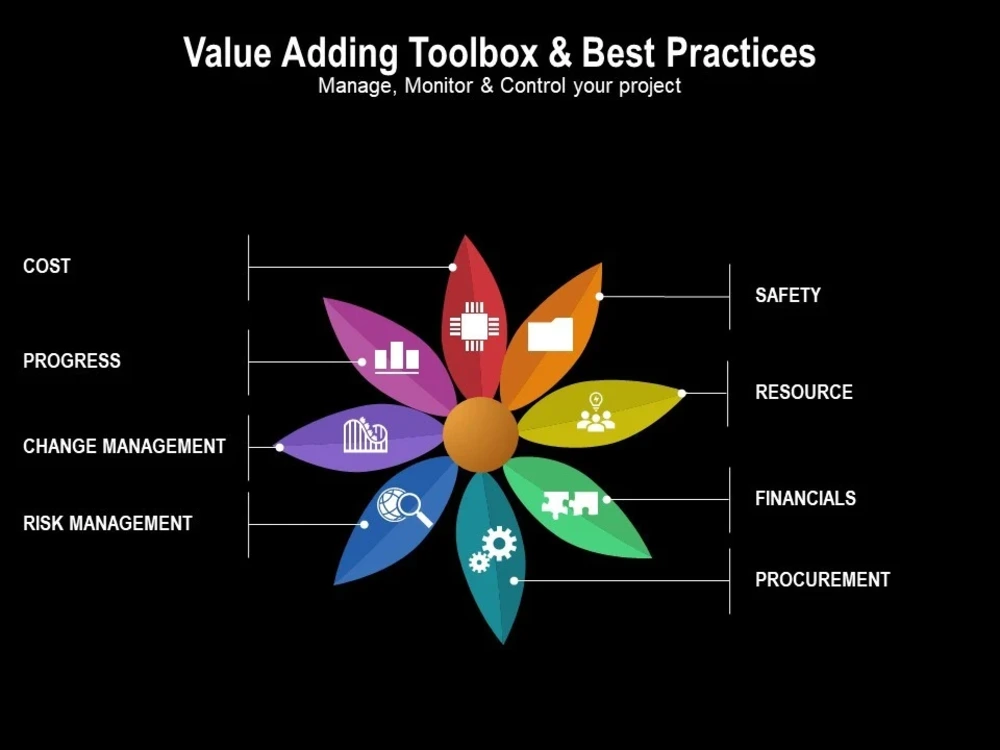 Value Adding Toolbox & Best Practices
Manage, Monitor & Control your project

COST

PROGRESS

CHANGE MANAGEMENT

RISK MANAGEMENT

SAFETY

RESOURCE

FINANCIALS

PROCUREMENT